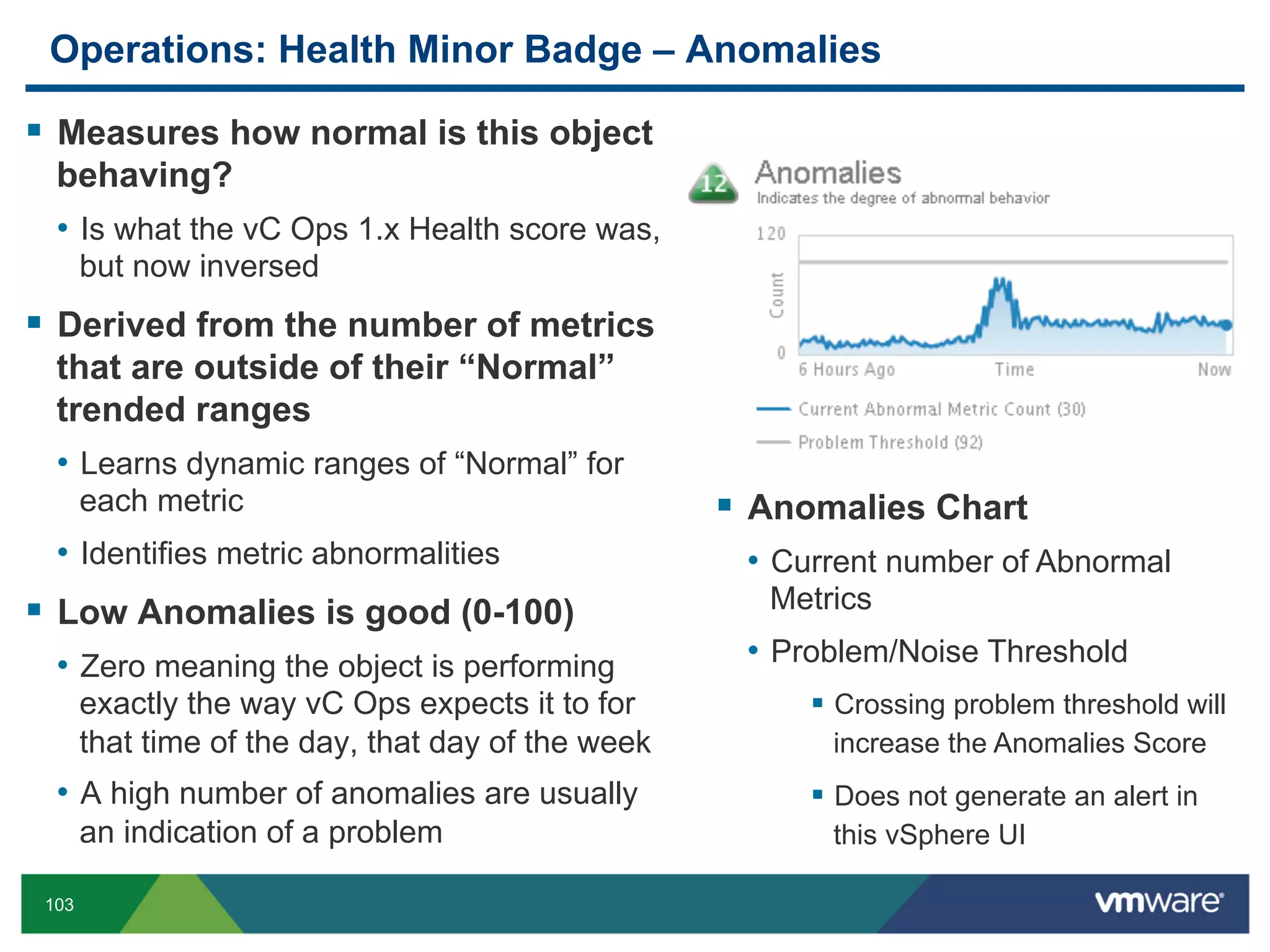 Operations: Health Minor Badge – Anomalies

▪ Measures how normal is this object behaving?

• Is what the vC Ops 1.x Health score was, but now inversed

▪ Derived from the number of metrics that are outside of their “Normal” trended ranges

• Learns dynamic ranges of “Normal” for each metric

• Identifies metric abnormalities

▪ Low Anomalies is good (0-100)

• Zero meaning the object is performing exactly the way vC Ops expects it to for that time of the day, that day of the week

• A high number of anomalies are usually an indication of a problem

12

Anomalies

Indicates the degree of abnormal behavior

120

Count

0

6 Hours Ago

Time

Now

Current Abnormal Metric Count (30)

Problem Threshold (92)

▪ Anomalies Chart

• Current number of Abnormal Metrics

• Problem/Noise Threshold

▪ Crossing problem threshold will increase the Anomalies Score

▪ Does not generate an alert in this vSphere UI

103

vmware